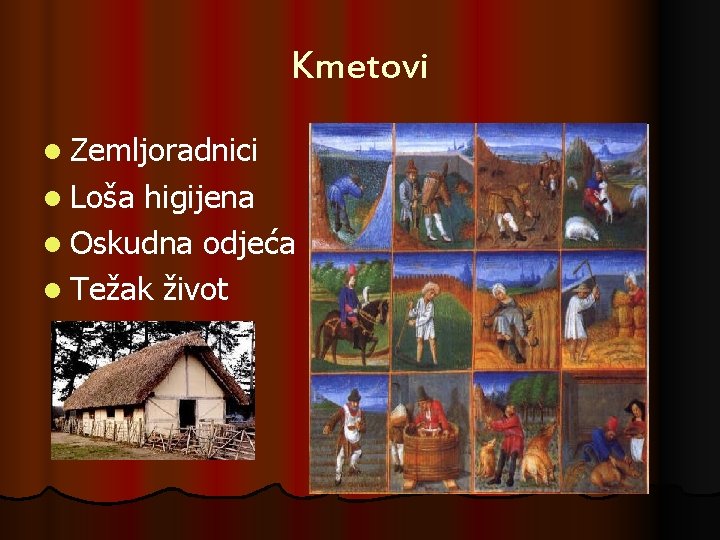 Kmetovi

- Zemljoradnici
- Loša higijena
- Oskudna odjeća
- Težak život